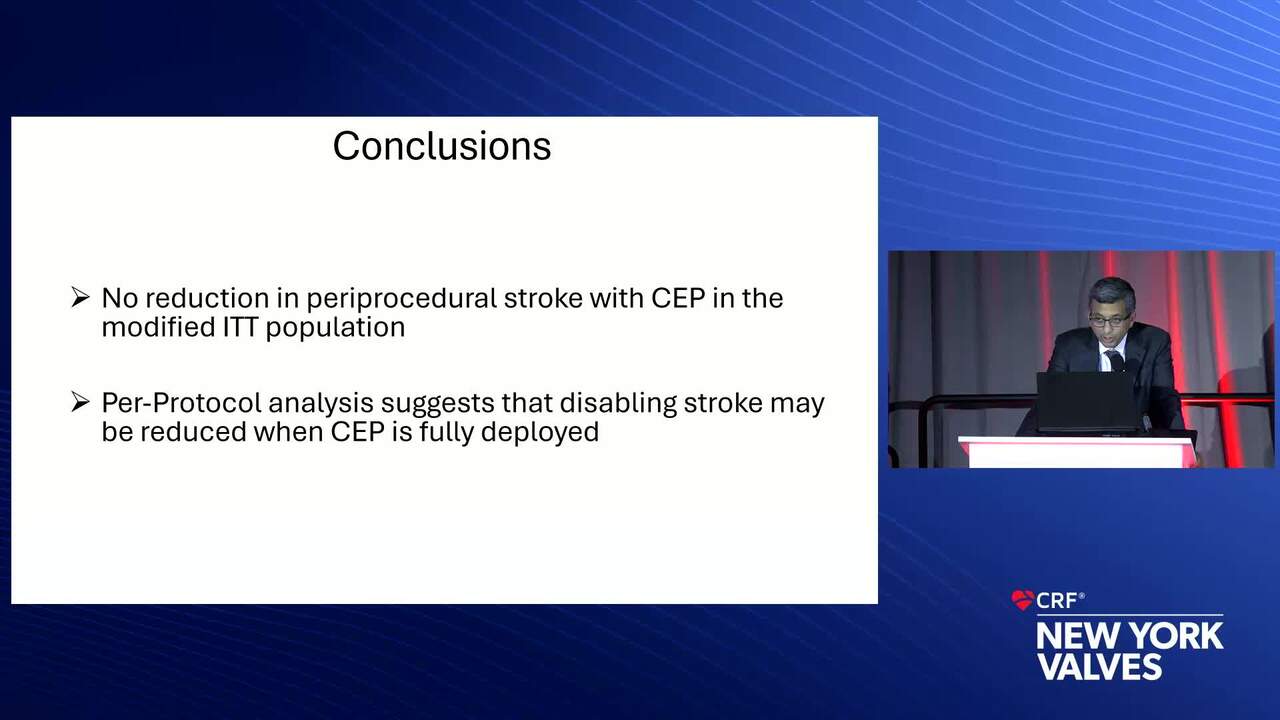 Conclusions

➢ No reduction in periprocedural stroke with CEP in the modified ITT population

➢ Per-Protocol analysis suggests that disabling stroke may be reduced when CEP is fully deployed

CRF®
NEW YORK VALVES